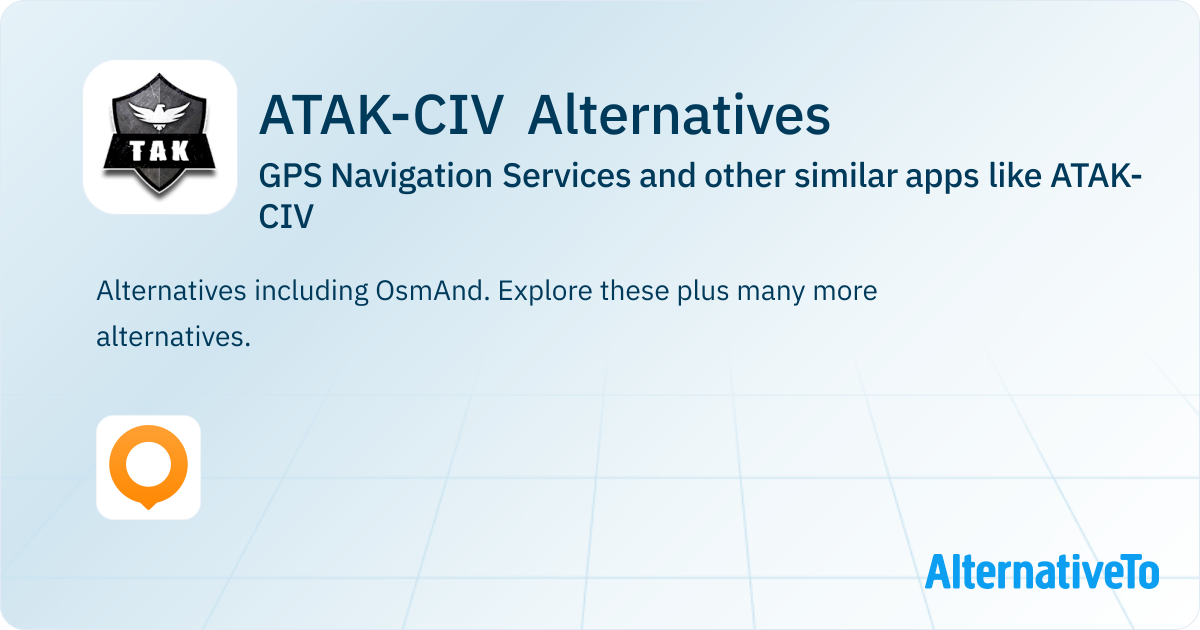 TAK

ATAK-CIV Alternatives

GPS Navigation Services and other similar apps like ATAK-CIV

Alternatives including OsmAnd. Explore these plus many more alternatives.

AlternativeTo